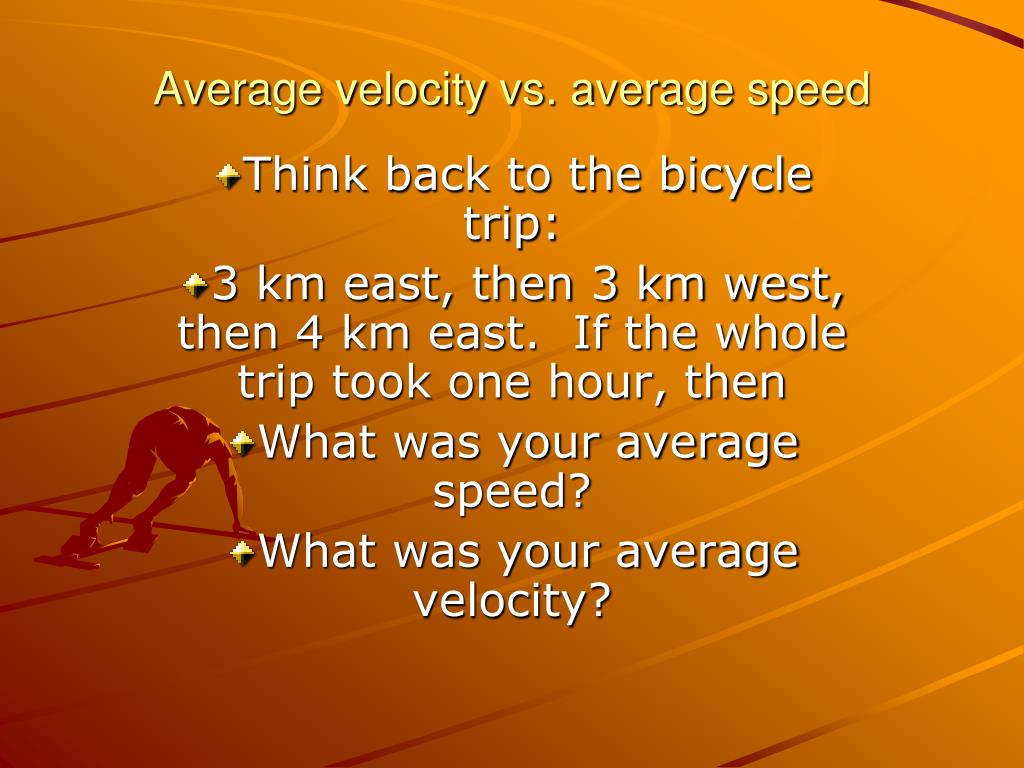 Average velocity vs. average speed

Think back to the bicycle trip:

3 km east, then 3 km west, then 4 km east. If the whole trip took one hour, then

What was your average speed?

What was your average velocity?